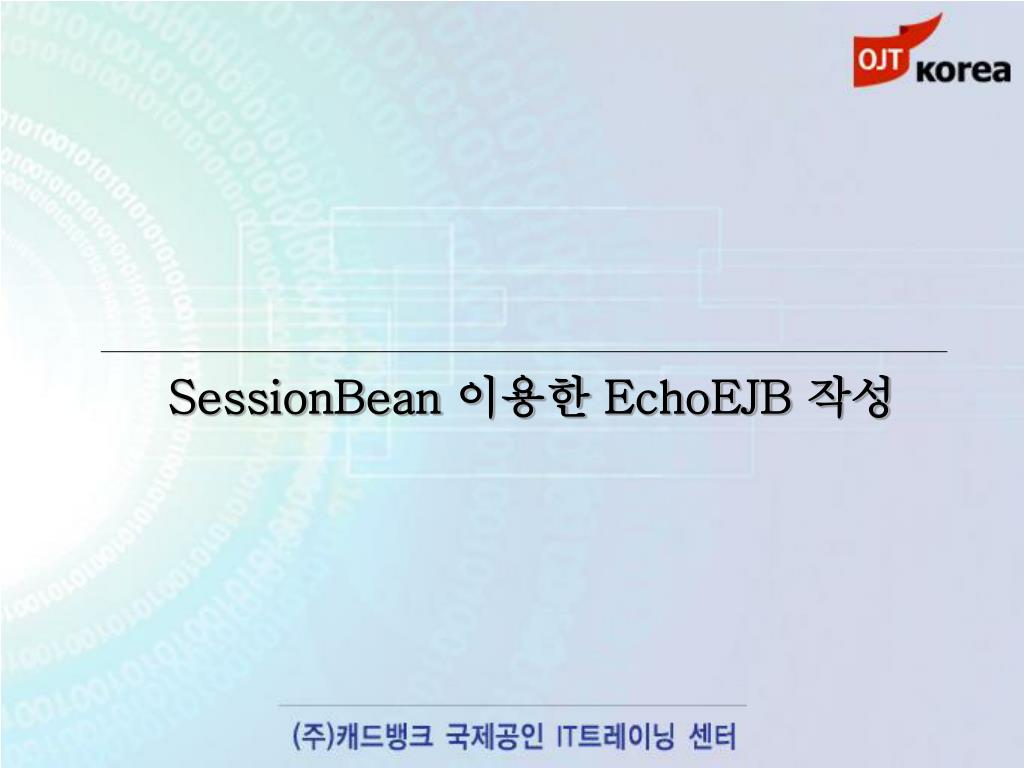 OJT korea

SessionBean 이용한 EchoEJB 작성

(주)캐드뱅크 국제공인 IT트레이닝 센터